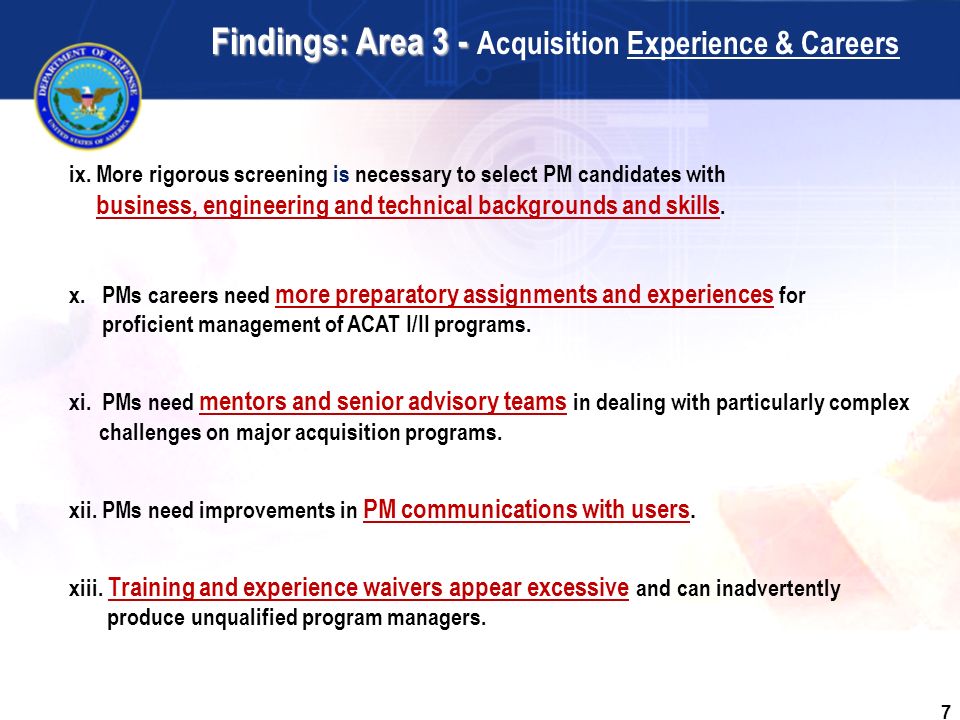 Findings: Area 3 - Acquisition Experience & Careers

DEPARTMENT OF DEFENSE UNITED STATES OF AMERICA

ix. More rigorous screening is necessary to select PM candidates with business, engineering and technical backgrounds and skills.

x. PMs careers need more preparatory assignments and experiences for proficient management of ACAT I/II programs.

xi. PMs need mentors and senior advisory teams in dealing with particularly complex challenges on major acquisition programs.

xii. PMs need improvements in PM communications with users.

xiii. Training and experience waivers appear excessive and can inadvertently produce unqualified program managers.

7